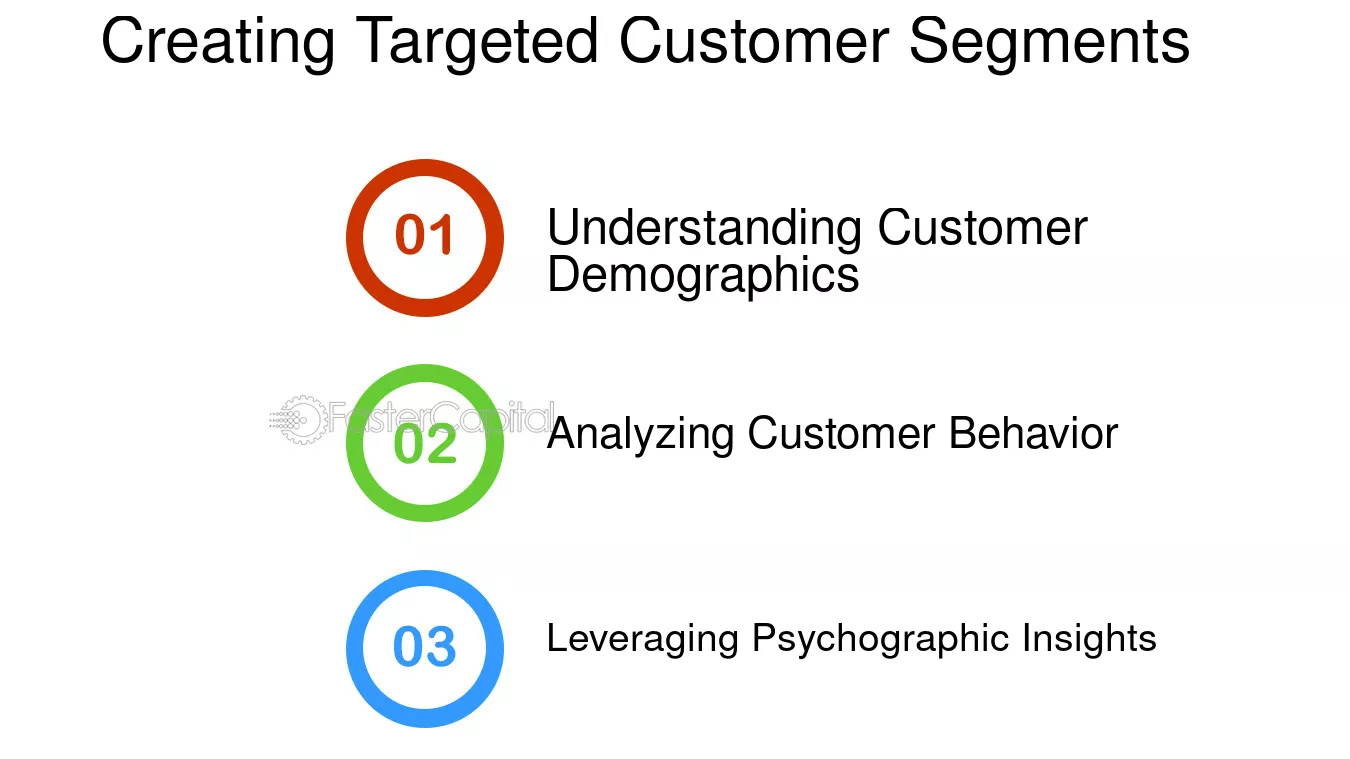 Creating Targeted Customer Segments

01

Understanding Customer Demographics

02

Analyzing Customer Behavior

03

Leveraging Psychographic Insights

FasterCapital